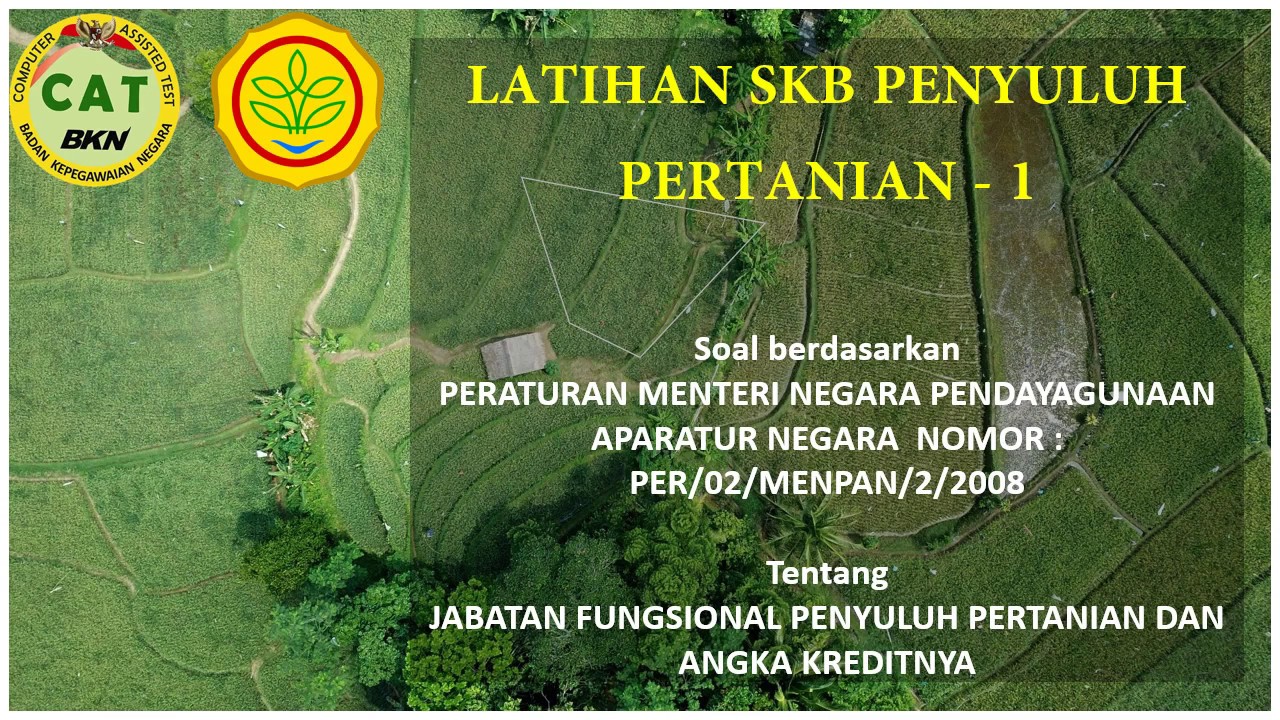 COMPUTER ASSISTED TEST
CAT
BKN
BADAN KEPEGAWAIAN NEGARA

LATIHAN SKB PENYULUH PERTANIAN - 1

Soal berdasarkan
PERATURAN MENTERI NEGARA PENDAYAGUNAAN APARATUR NEGARA NOMOR : PER/02/MENPAN/2/2008

Tentang
JABATAN FUNGSIONAL PENYULUH PERTANIAN DAN ANGKA KREDITNYA